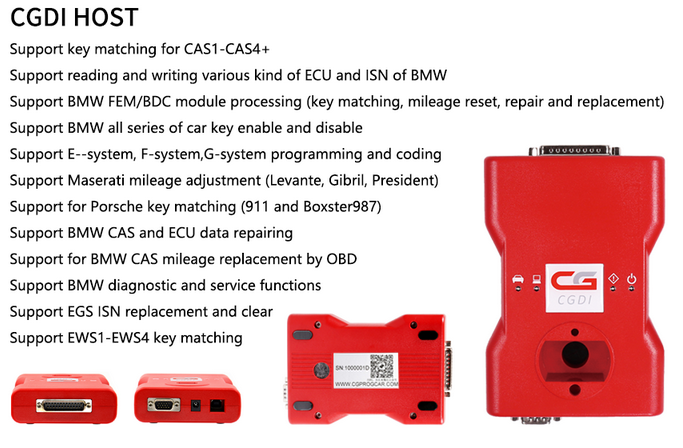 CGDI HOST

Support key matching for CAS1-CAS4+

Support reading and writing various kind of ECU and ISN of BMW

Support BMW FEM/BDC module processing (key matching, mileage reset, repair and replacement)

Support BMW all series of car key enable and disable

Support E--system, F-system,G-system programming and coding

Support Maserati mileage adjustment (Levante, Gibril, President)

Support for Porsche key matching (911 and Boxster987)

Support BMW CAS and ECU data repairing

Support for BMW CAS mileage replacement by OBD

Support BMW diagnostic and service functions

Support EGS ISN replacement and clear

Support EWS1-EWS4 key matching

SN:1000001D

WWW.CGPROGCAR.COM

CG

CGDI